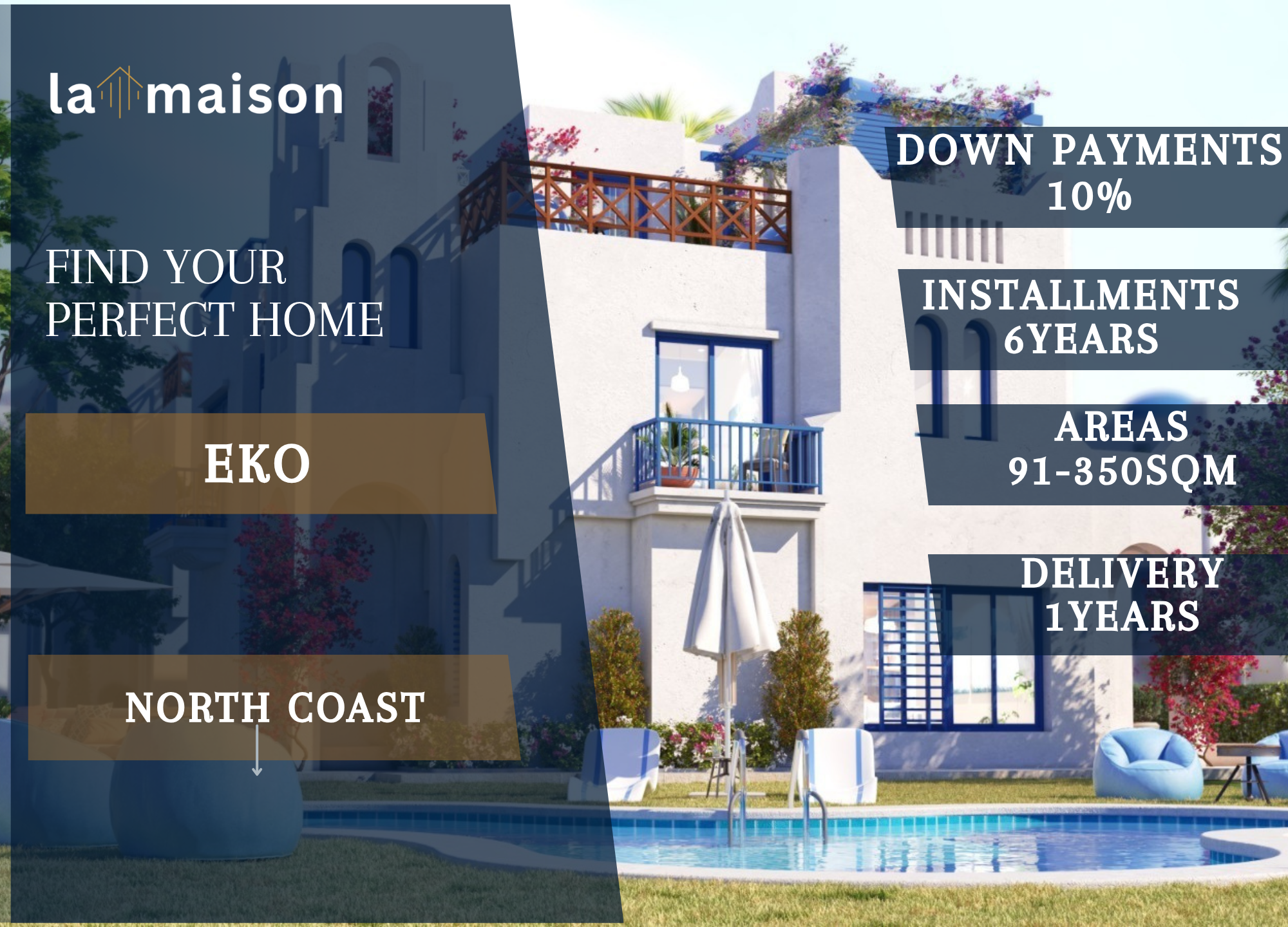 la maison

FIND YOUR PERFECT HOME

EKO

NORTH COAST

DOWN PAYMENTS 10%

INSTALLMENTS 6YEARS

AREAS 91-350SQM

DELIVERY 1YEARS